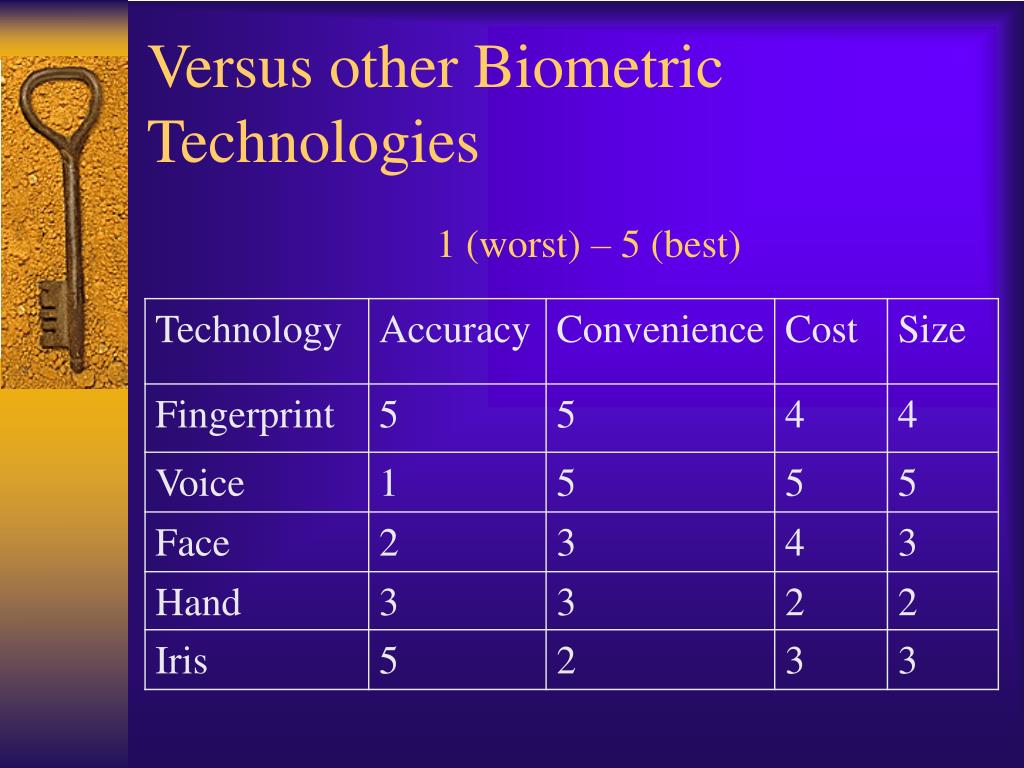 Versus other Biometric Technologies

1 (worst) – 5 (best)

| Technology | Accuracy | Convenience | Cost | Size |
|---|---|---|---|---|
| Fingerprint | 5 | 5 | 4 | 4 |
| Voice | 1 | 5 | 5 | 5 |
| Face | 2 | 3 | 4 | 3 |
| Hand | 3 | 3 | 2 | 2 |
| Iris | 5 | 2 | 3 | 3 |